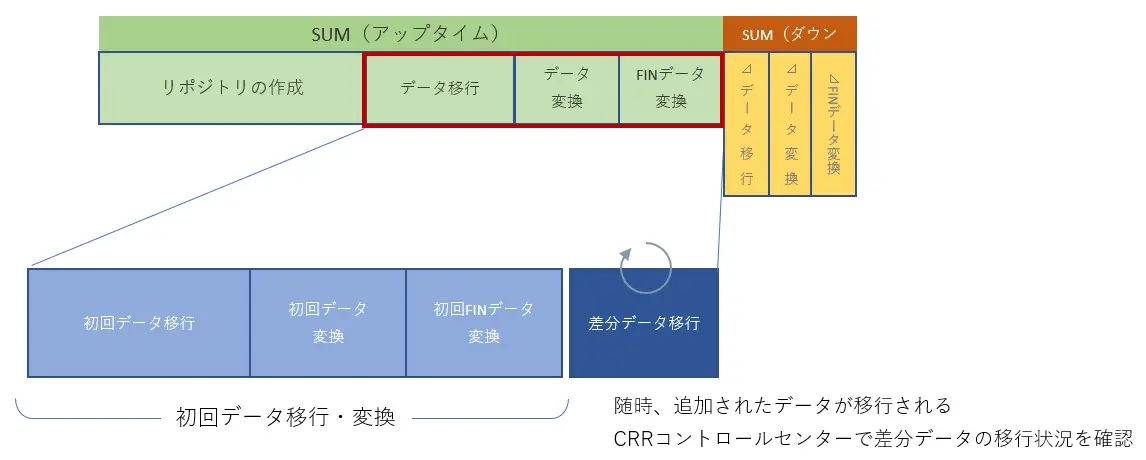 SUM（アップタイム）

SUM（ダウン

リポジトリの作成

データ移行

データ変換

FINデータ変換

⊿データ移行

⊿データ変換

⊿FINデータ変換

初回データ移行

初回データ変換

初回FINデータ変換

差分データ移行

初回データ移行・変換

随時、追加されたデータが移行される

CRRコントロールセンターで差分データの移行状況を確認